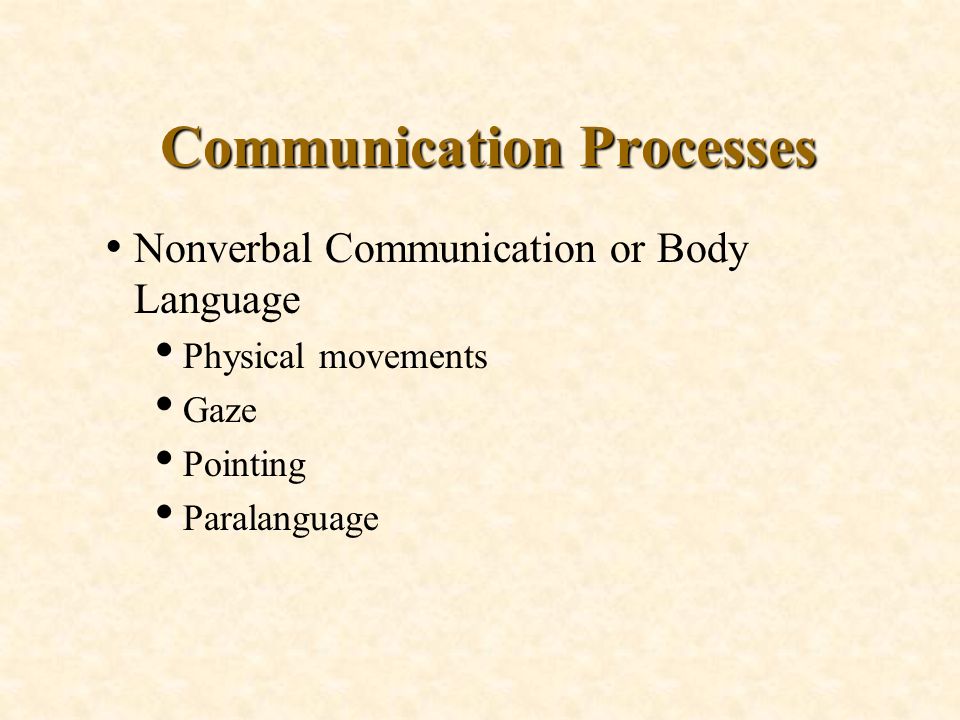 Communication Processes

• Nonverbal Communication or Body Language
  • Physical movements
  • Gaze
  • Pointing
  • Paralanguage